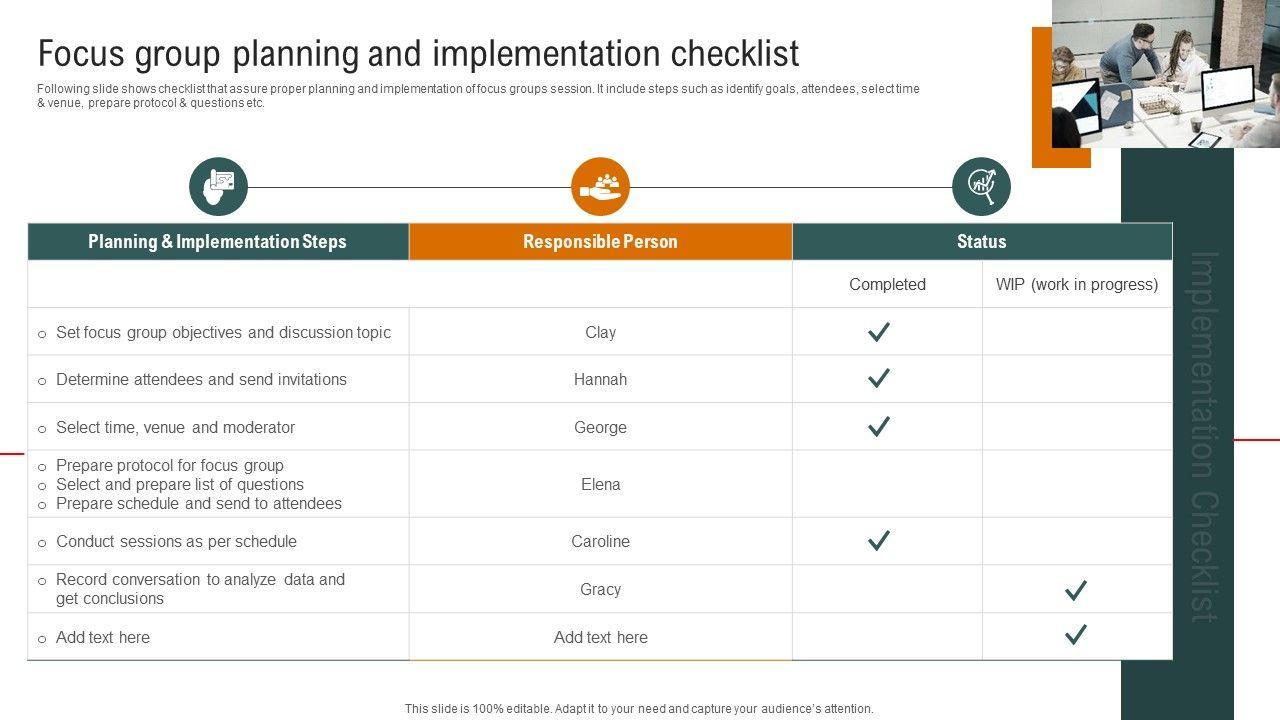 Focus group planning and implementation checklist

Following slide shows checklist that assure proper planning and implementation of focus groups session. It include steps such as identify goals, attendees, select time & venue, prepare protocol & questions etc.

| Planning & Implementation Steps | Responsible Person | Status | |
|---|---|---|---|
| | | Completed | WIP (work in progress) |
| ○ Set focus group objectives and discussion topic | Clay | ✓ | |
| ○ Determine attendees and send invitations | Hannah | ✓ | |
| ○ Select time, venue and moderator | George | ✓ | |
| ○ Prepare protocol for focus group ○ Select and prepare list of questions ○ Prepare schedule and send to attendees | Elena | | |
| ○ Conduct sessions as per schedule | Caroline | ✓ | |
| ○ Record conversation to analyze data and get conclusions | Gracy | | ✓ |
| ○ Add text here | Add text here | | ✓ |

Implementation Checklist

This slide is 100% editable. Adapt it to your need and capture your audience's attention.